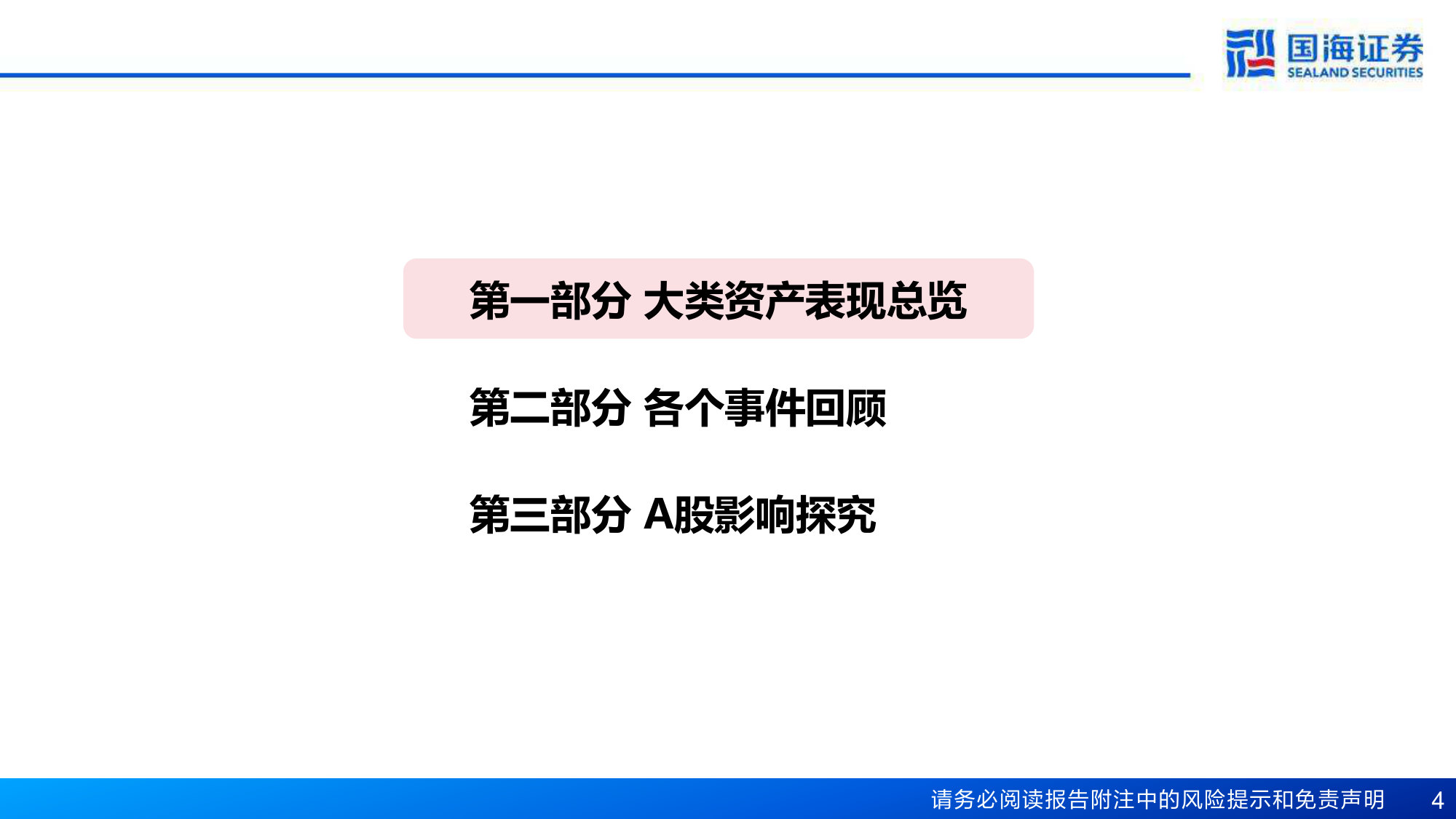 国海证券
SEALAND SECURITIES

第一部分 大类资产表现总览

第二部分 各个事件回顾

第三部分 A股影响探究

请务必阅读报告附注中的风险提示和免责声明 4